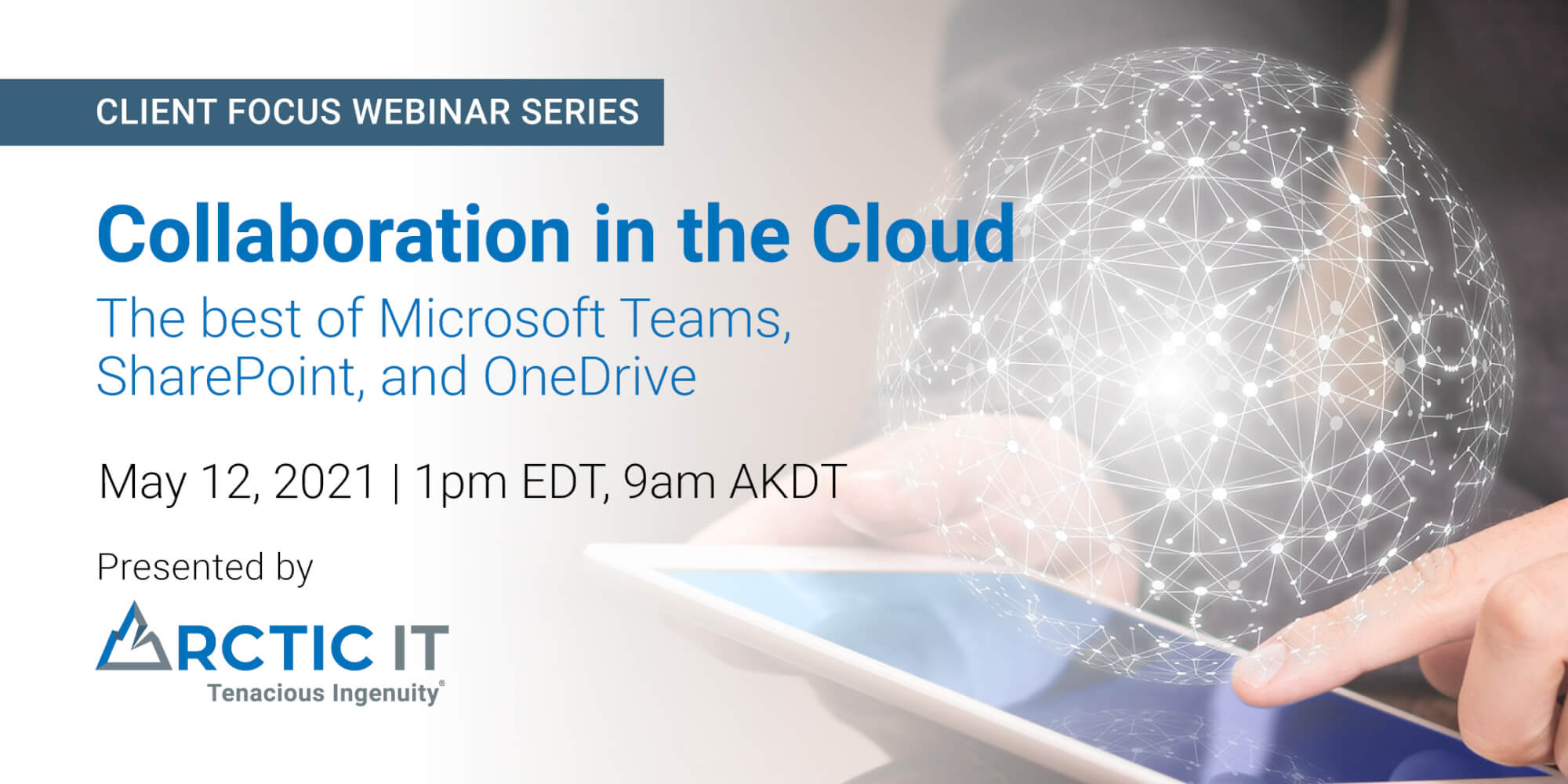 CLIENT FOCUS WEBINAR SERIES

Collaboration in the Cloud

The best of Microsoft Teams, SharePoint, and OneDrive

May 12, 2021 | 1pm EDT, 9am AKDT

Presented by

ARCTIC IT

Tenacious Ingenuity®